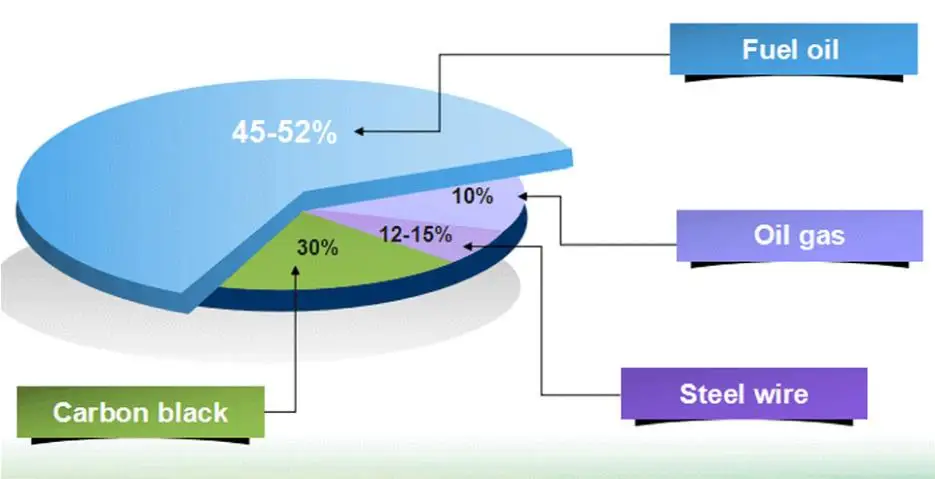 Fuel oil

45-52%

10%

Oil gas

12-15%

30%

Steel wire

Carbon black